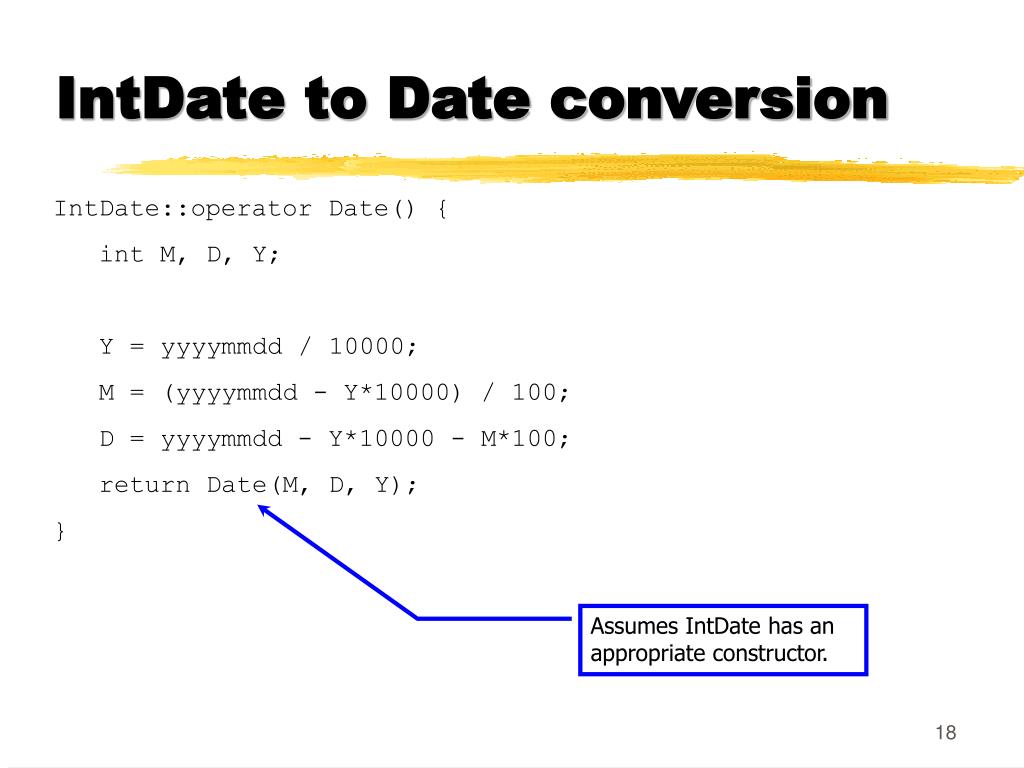 IntDate to Date conversion

IntDate::operator Date() {
int M, D, Y;

Y = yyyymmdd / 10000;
M = (yyyymmdd - Y*10000) / 100;
D = yyyymmdd - Y*10000 - M*100;
return Date(M, D, Y);
}

Assumes IntDate has an appropriate constructor.

18